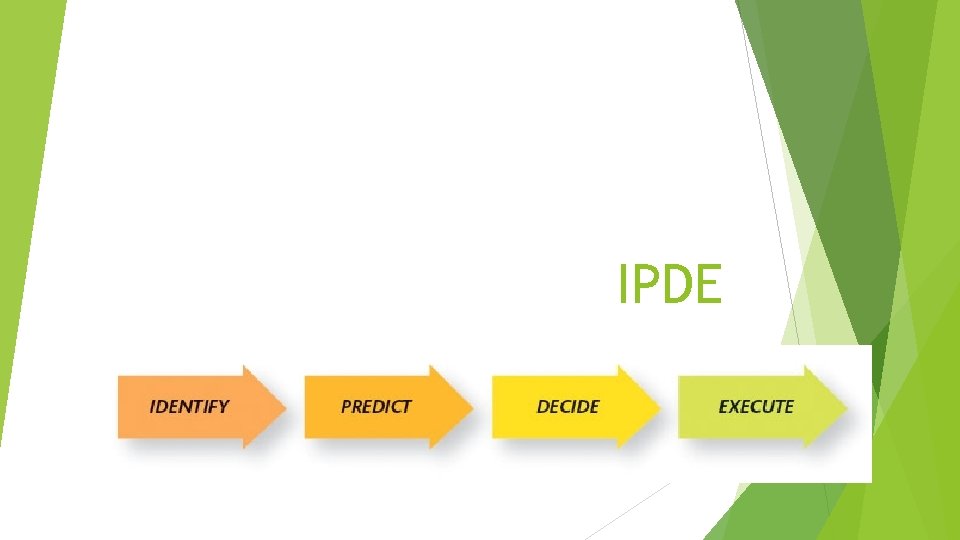 IPDE

IDENTIFY

PREDICT

DECIDE

EXECUTE